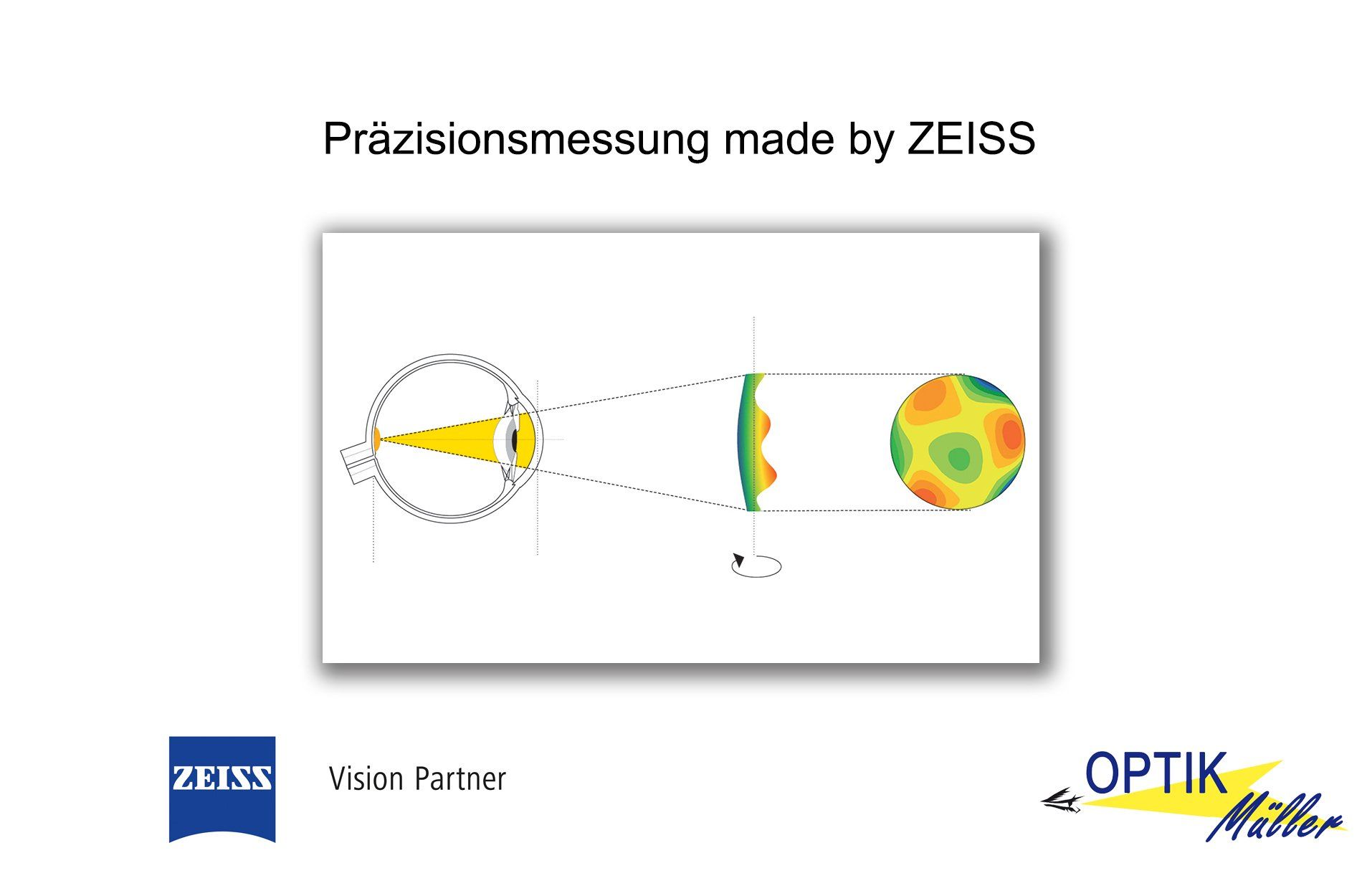 Präzisionsmessung made by ZEISS

ZEISS

Vision Partner

OPTIK Müller